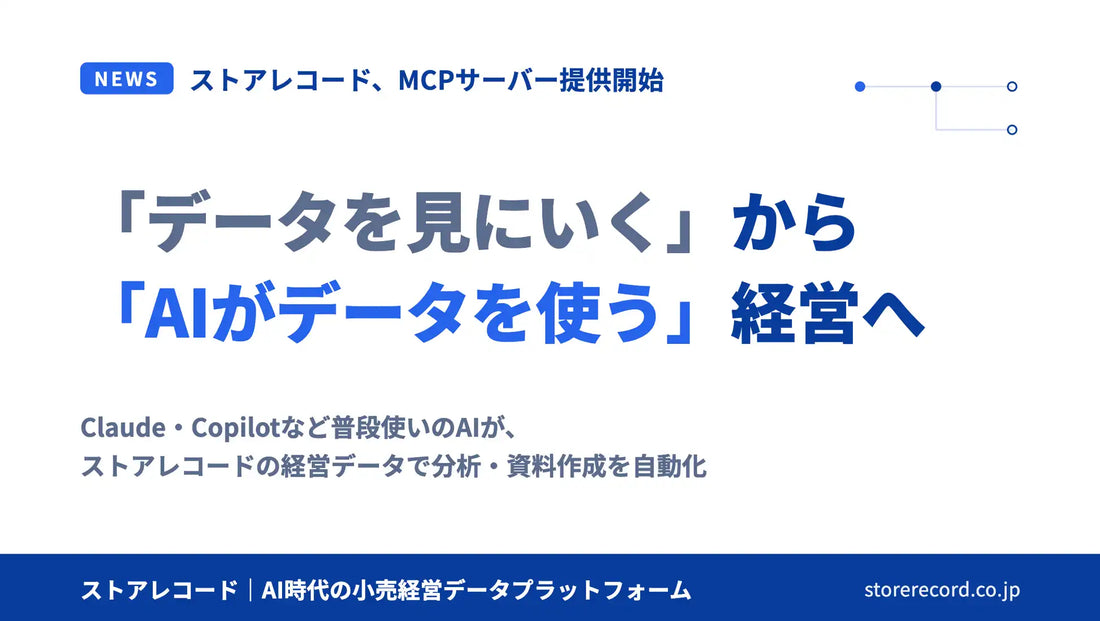 NEWS ストアレコード、MCPサーバー提供開始

「データを見にいく」から
「AIがデータを使う」経営へ

Claude・Copilotなど普段使いのAIが、
ストアレコードの経営データで分析・資料作成を自動化

ストアレコード｜AI時代の小売経営データプラットフォーム storerecord.co.jp